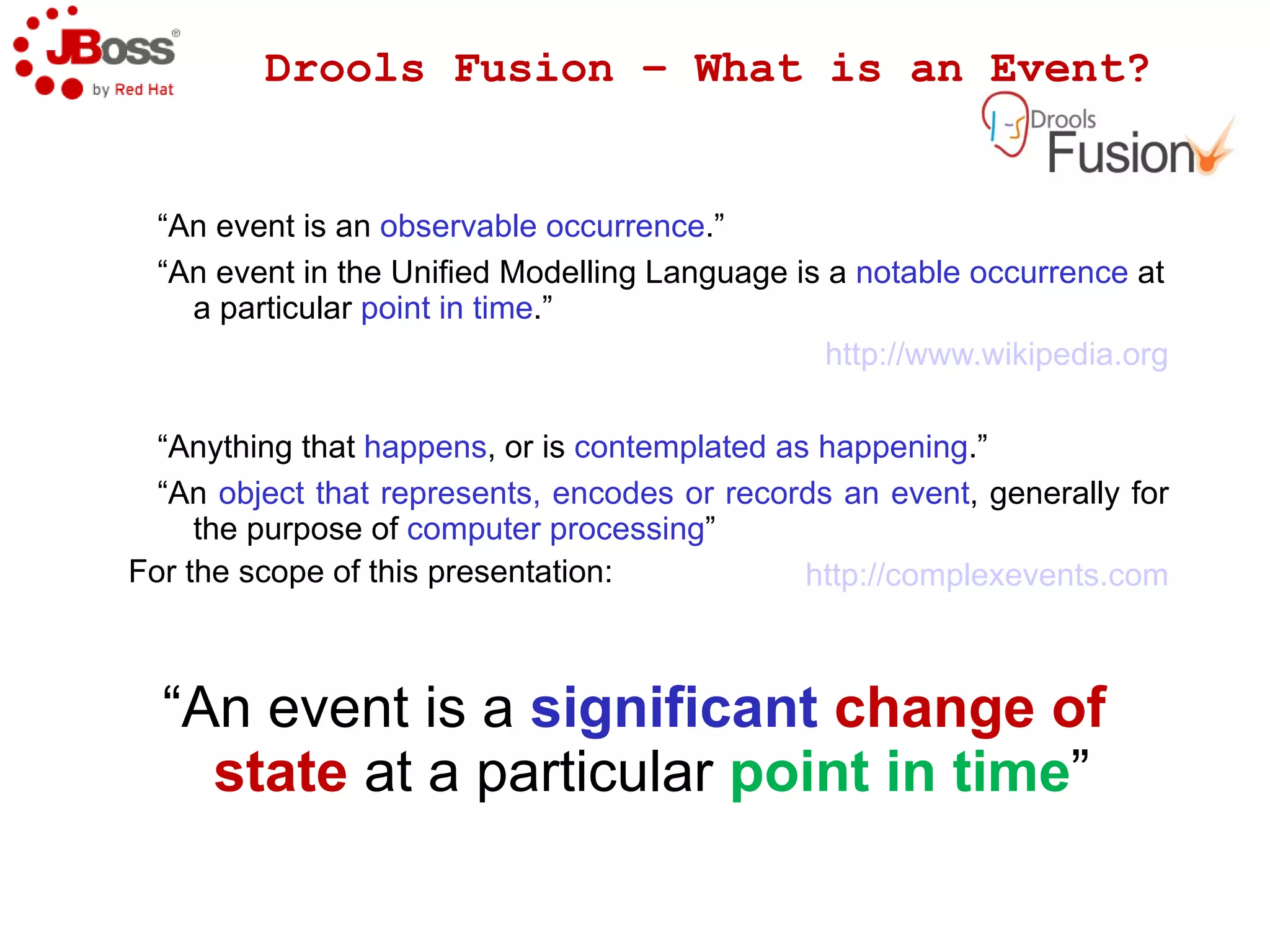 JBoss®
by Red Hat

Drools Fusion – What is an Event?

Drools
Fusion

“An event is an observable occurrence.”

“An event in the Unified Modelling Language is a notable occurrence at a particular point in time.”

http://www.wikipedia.org

“Anything that happens, or is contemplated as happening.”

“An object that represents, encodes or records an event, generally for the purpose of computer processing”

For the scope of this presentation:

http://complexevents.com

“An event is a significant change of state at a particular point in time”